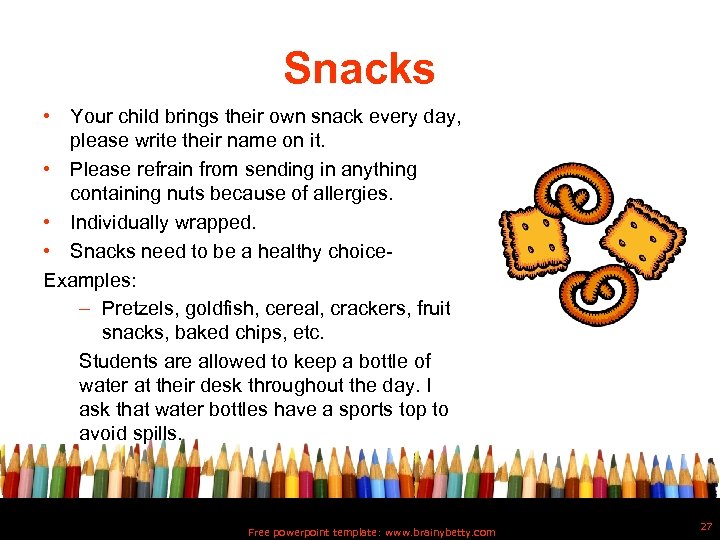 Snacks

• Your child brings their own snack every day, please write their name on it.
• Please refrain from sending in anything containing nuts because of allergies.
• Individually wrapped.
• Snacks need to be a healthy choice-

Examples:

– Pretzels, goldfish, cereal, crackers, fruit snacks, baked chips, etc.

Students are allowed to keep a bottle of water at their desk throughout the day. I ask that water bottles have a sports top to avoid spills.

Free powerpoint template: www.brainybetty.com

27